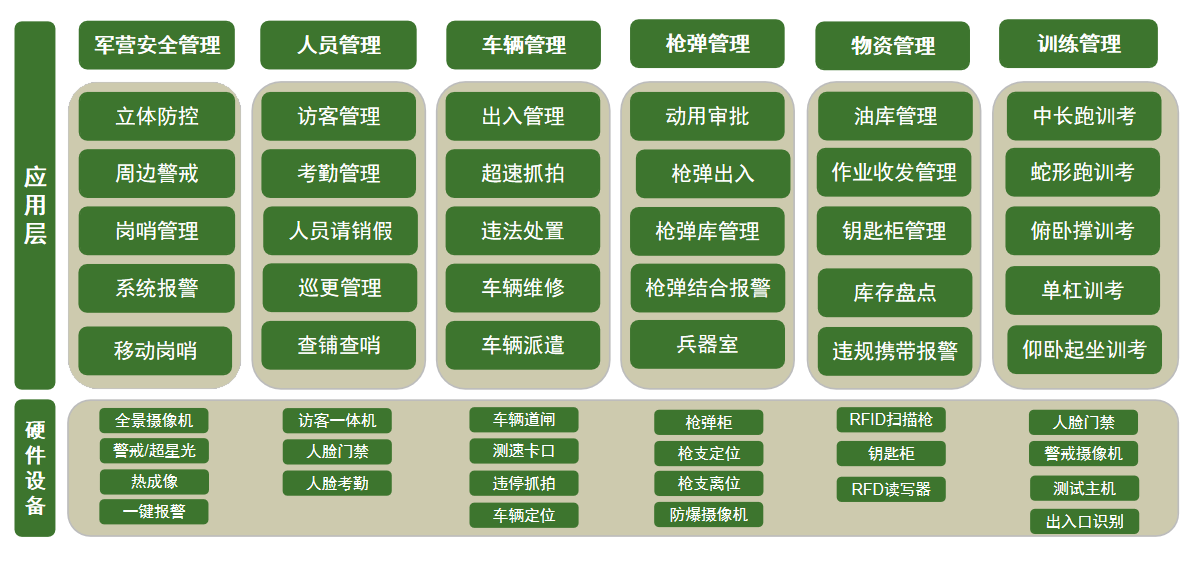 应用层

军营安全管理
立体防控
周边警戒
岗哨管理
系统报警
移动岗哨

人员管理
访客管理
考勤管理
人员请销假
巡更管理
查铺查哨

车辆管理
出入管理
超速抓拍
违法处置
车辆维修
车辆派遣

枪弹管理
动用审批
枪弹出入
枪弹库管理
枪弹结合报警
兵器室

物资管理
油库管理
作业收发管理
钥匙柜管理
库存盘点
违规携带报警

训练管理
中长跑训考
蛇形跑训考
俯卧撑训考
单杠训考
仰卧起坐训考

硬件设备

全景摄像机
警戒/超星光
热成像
一键报警

访客一体机
人脸门禁
人脸考勤

车辆道闸
测速卡口
违停抓拍
车辆定位

枪弹柜
枪支定位
枪支离位
防爆摄像机

RFID扫描枪
钥匙柜
RFD读写器

人脸门禁
警戒摄像机
测试主机
出入口识别